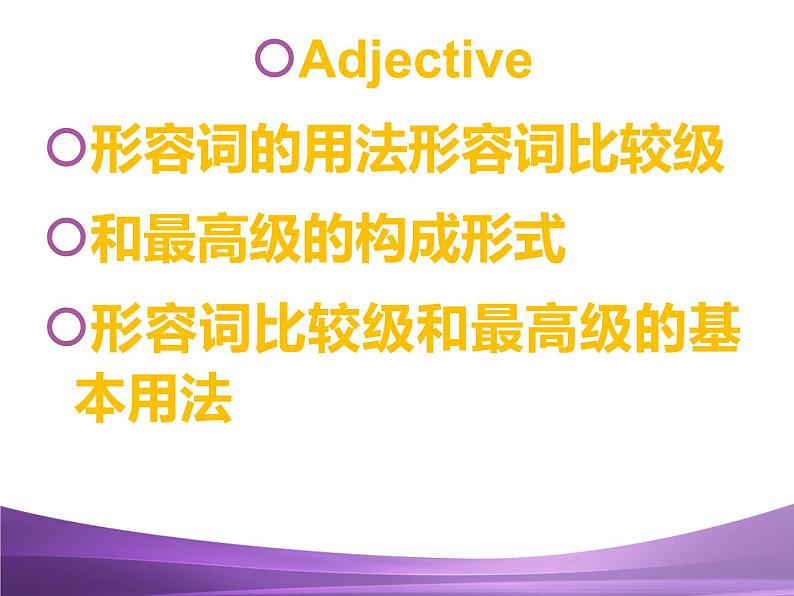 Adjective

形容词的用法形容词比较级

和最高级的构成形式

形容词比较级和最高级的基本用法